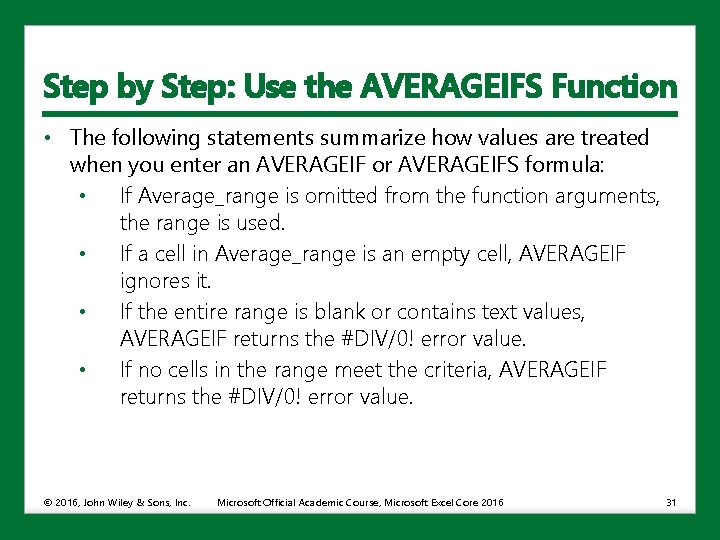 Step by Step: Use the AVERAGEIFS Function

• The following statements summarize how values are treated when you enter an AVERAGEIF or AVERAGEIFS formula:

• If Average_range is omitted from the function arguments, the range is used.

• If a cell in Average_range is an empty cell, AVERAGEIF ignores it.

• If the entire range is blank or contains text values, AVERAGEIF returns the #DIV/0! error value.

• If no cells in the range meet the criteria, AVERAGEIF returns the #DIV/0! error value.

© 2016, John Wiley & Sons, Inc. Microsoft Official Academic Course, Microsoft Excel Core 2016 31